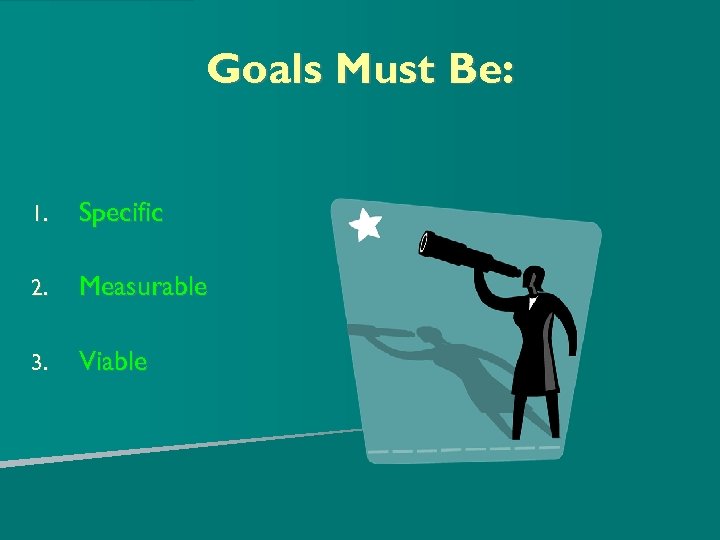 Goals Must Be:

1. Specific

2. Measurable

3. Viable